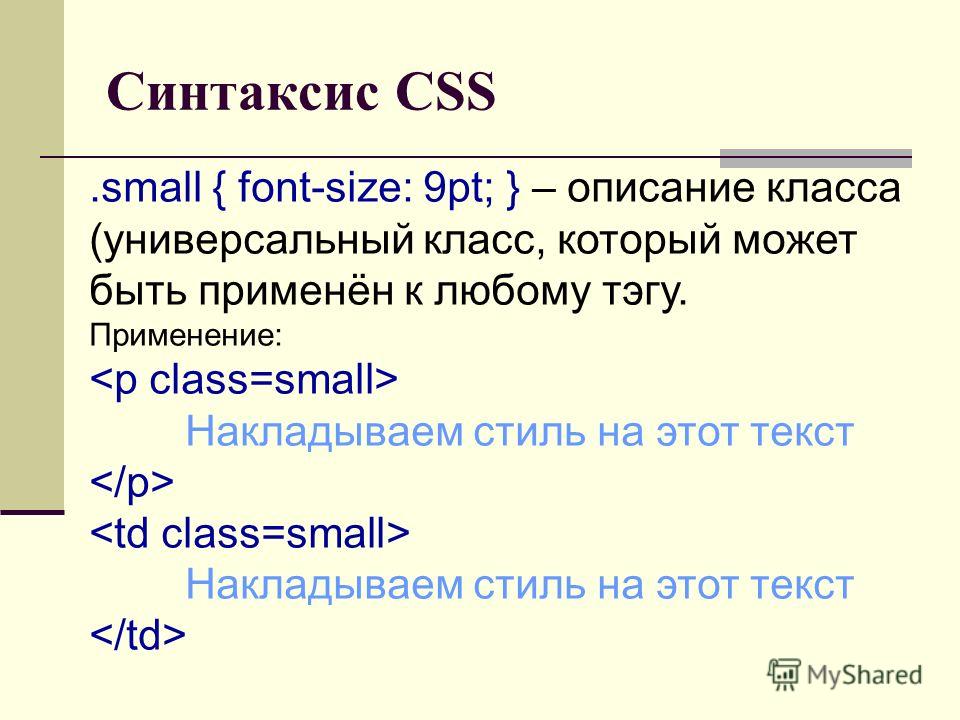 Синтаксис CSS

.small { font-size: 9pt; } – описание класса (универсальный класс, который может быть применён к любому тэгу.

Применение:

<p class=small>
Накладываем стиль на этот текст
</p>
<td class=small>
Накладываем стиль на этот текст
</td>

MyShared